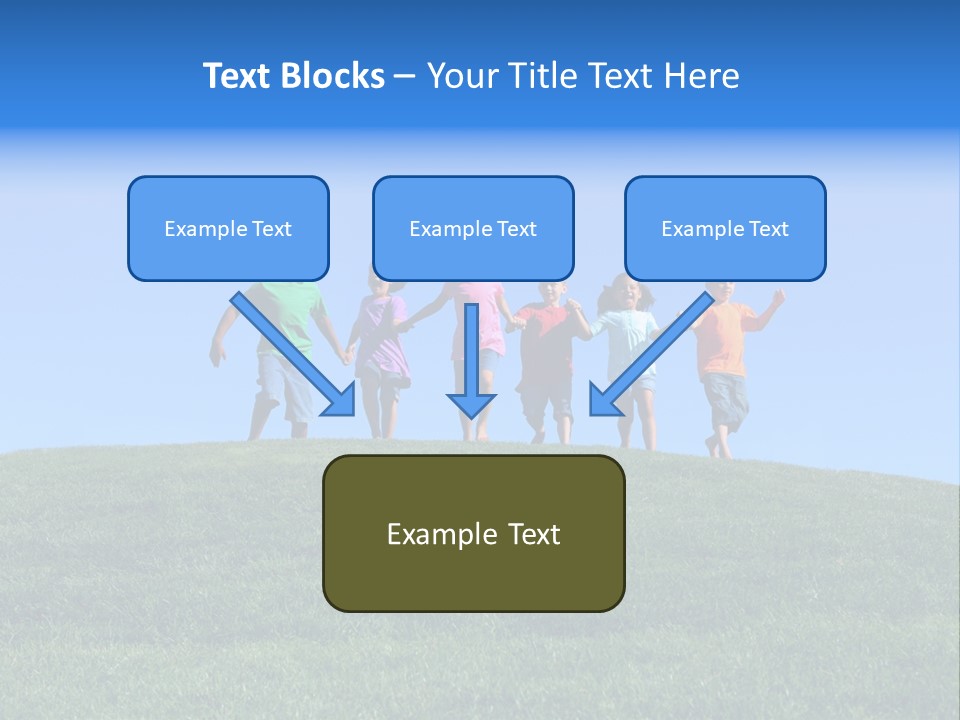 Text Blocks – Your Title Text Here

Example Text

Example Text

Example Text

Example Text